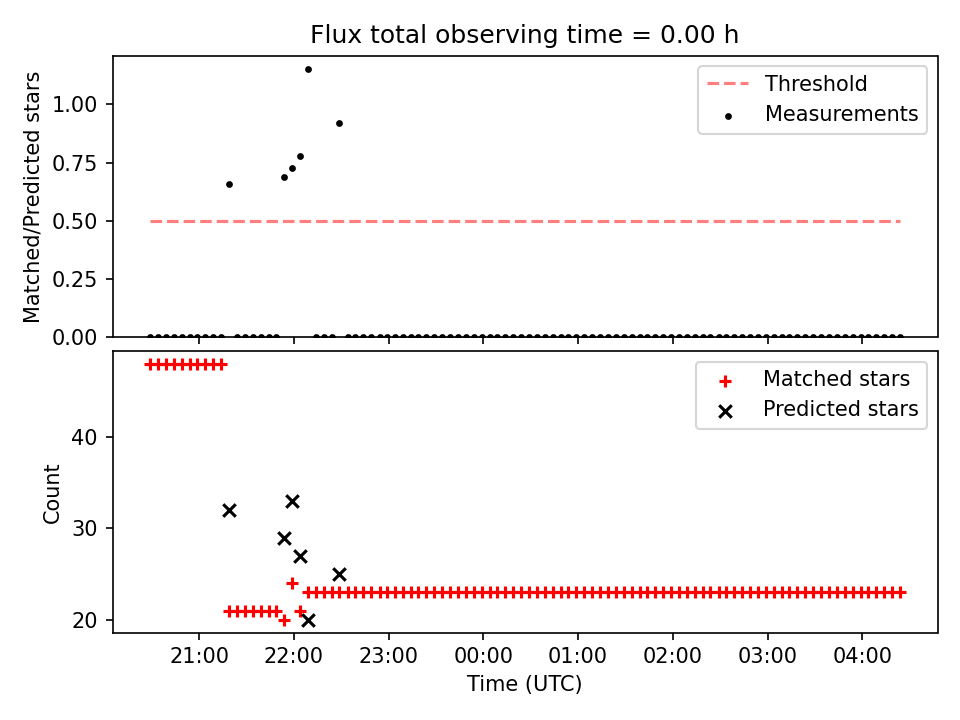 Flux total observing time = 0.00 h

Matched/Predicted stars

1.00
0.75
0.50
0.25
0.00

Threshold
Measurements

Count

40
30
20

Matched stars
Predicted stars

21:00
22:00
23:00
00:00
01:00
02:00
03:00
04:00

Time (UTC)